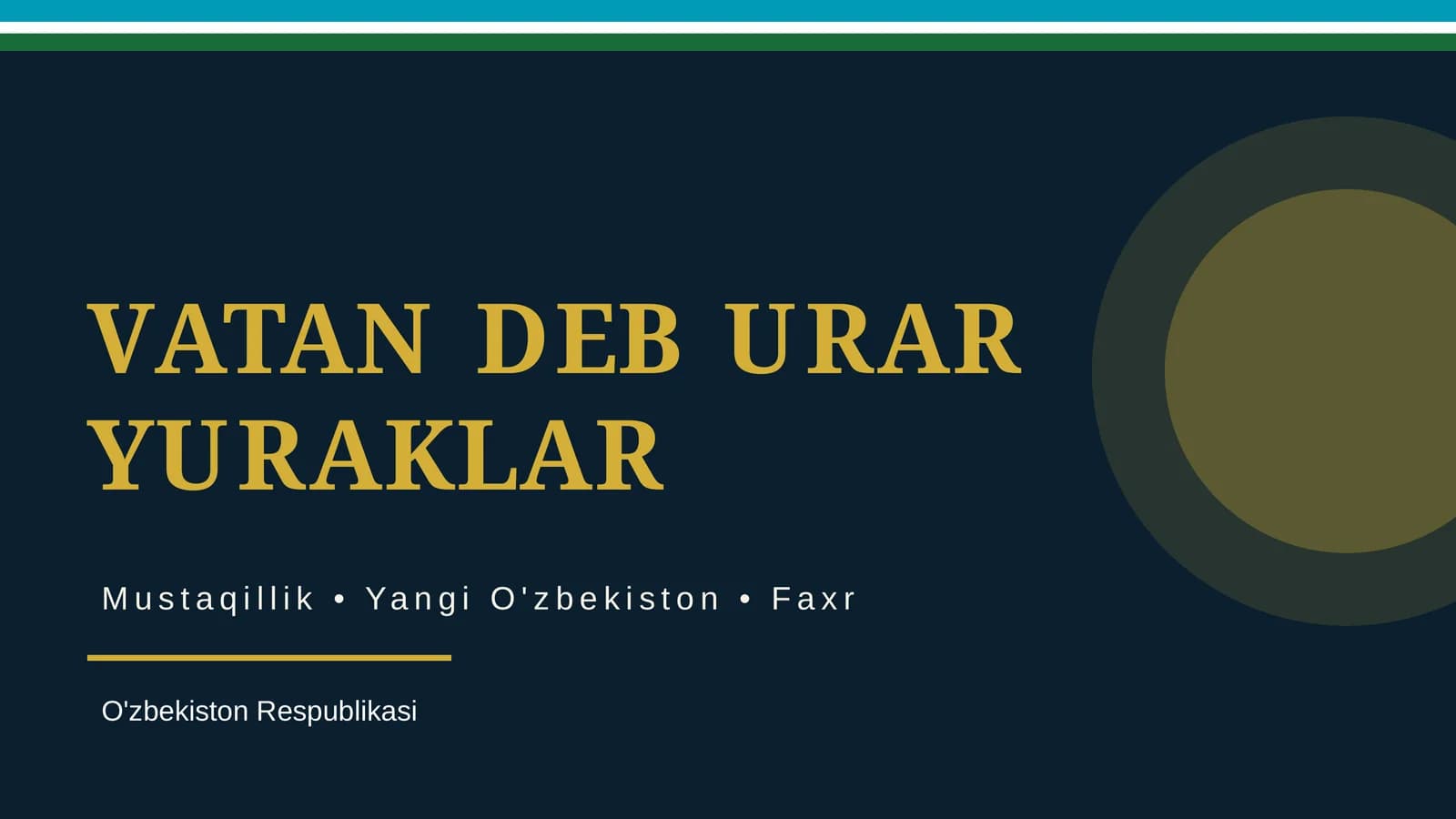 VATAN DEB URAR YURAKLAR

Mustaqillik • Yangi O'zbekiston • Faxr

O'zbekiston Respublikasi